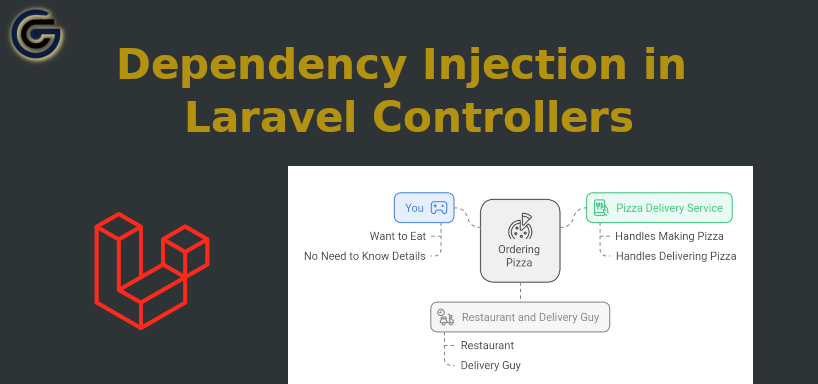 Dependency Injection in Laravel Controllers

You

Want to Eat

No Need to Know Details

Ordering Pizza

Pizza Delivery Service

Handles Making Pizza

Handles Delivering Pizza

Restaurant and Delivery Guy

Restaurant

Delivery Guy